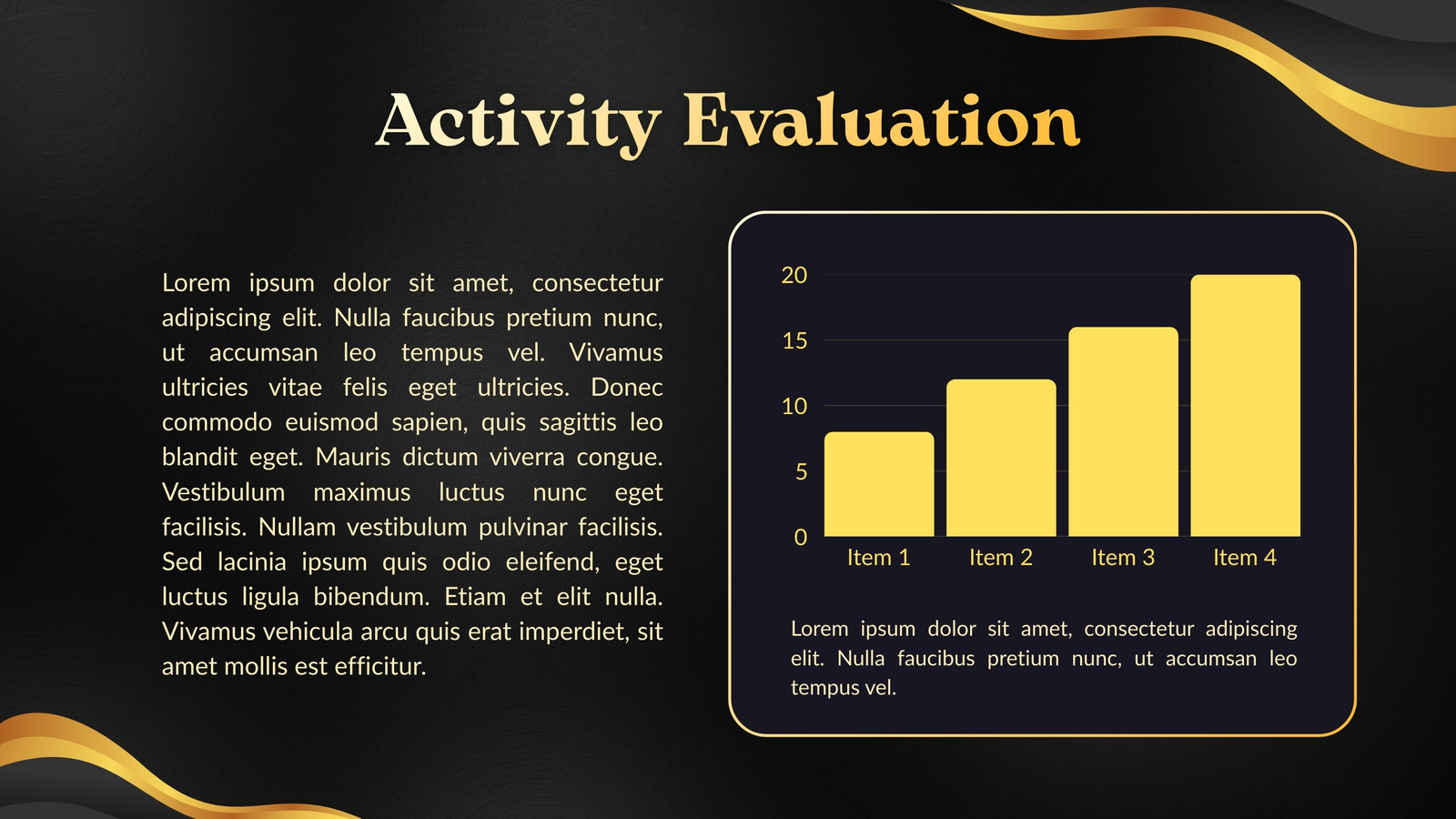 Activity Evaluation

Lorem ipsum dolor sit amet, consectetur adipiscing elit. Nulla faucibus pretium nunc, ut accumsan leo tempus vel. Vivamus ultricies vitae felis eget ultricies. Donec commodo euismod sapien, quis sagittis leo blandit eget. Mauris dictum viverra congue. Vestibulum maximus luctus nunc eget facilisis. Nullam vestibulum pulvinar facilisis. Sed lacinia ipsum quis odio eleifend, eget luctus ligula bibendum. Etiam et elit nulla. Vivamus vehicula arcu quis erat imperdiet, sit amet mollis est efficitur.

20
15
10
5
0
Item 1
Item 2
Item 3
Item 4

Lorem ipsum dolor sit amet, consectetur adipiscing elit. Nulla faucibus pretium nunc, ut accumsan leo tempus vel.